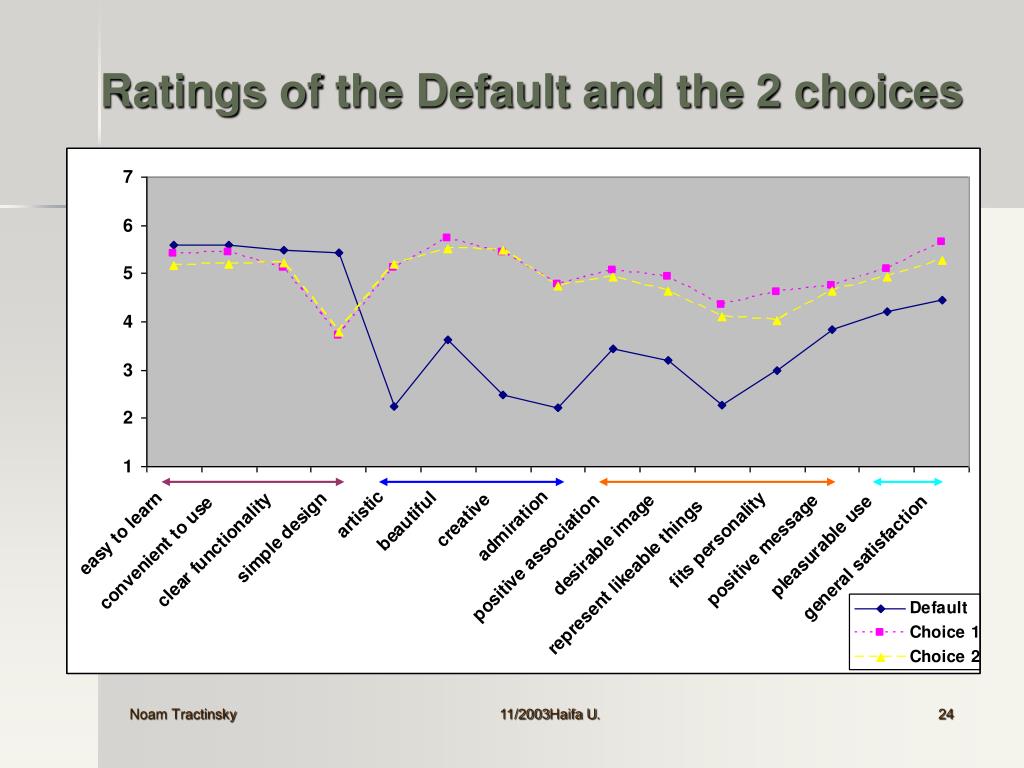 Ratings of the Default and the 2 choices

7
6
5
4
3
2
1

easy to learn
convenient to use
clear functionality
simple design
artistic
beautiful
creative
admiration
positive association
desirable image
represent likeable things
fits personality
positive message
pleasurable use
general satisfaction

Default
Choice 1
Choice 2

Noam Tractinsky
11/2003Haifa U.
24